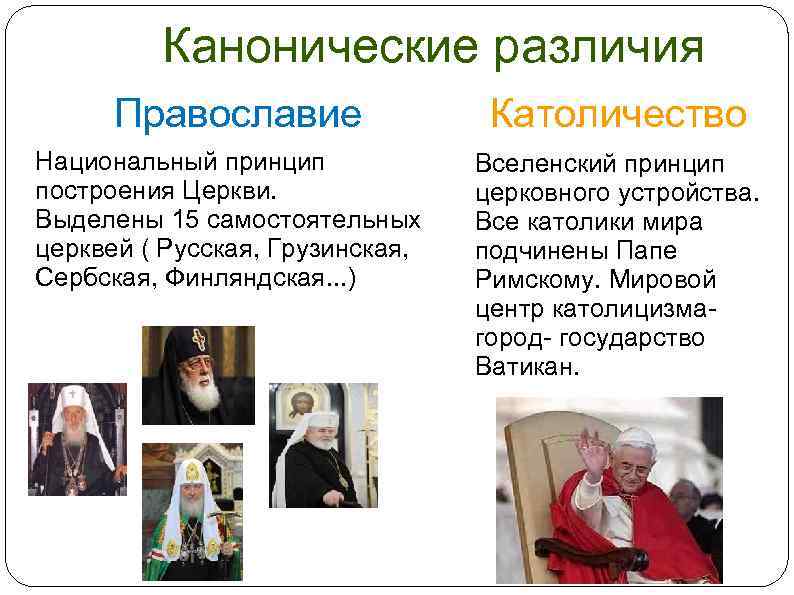 Канонические различия

Православие

Национальный принцип построения Церкви. Выделены 15 самостоятельных церквей ( Русская, Грузинская, Сербская, Финляндская...)

Католичество

Вселенский принцип церковного устройства. Все католики мира подчинены Папе Римскому. Мировой центр католицизма- город- государство Ватикан.